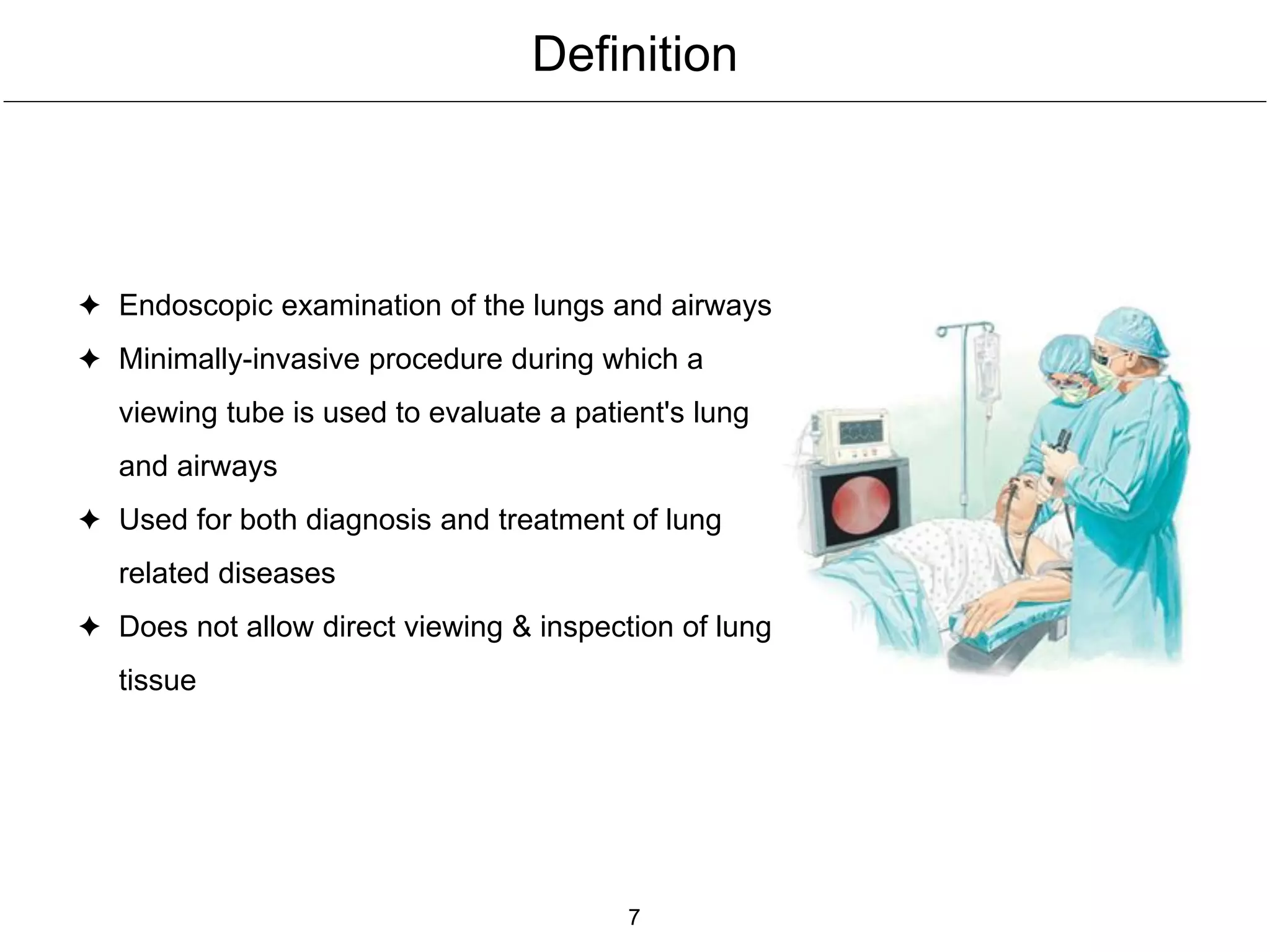 Definition

✦ Endoscopic examination of the lungs and airways

✦ Minimally-invasive procedure during which a viewing tube is used to evaluate a patient's lung and airways

✦ Used for both diagnosis and treatment of lung related diseases

✦ Does not allow direct viewing & inspection of lung tissue

7